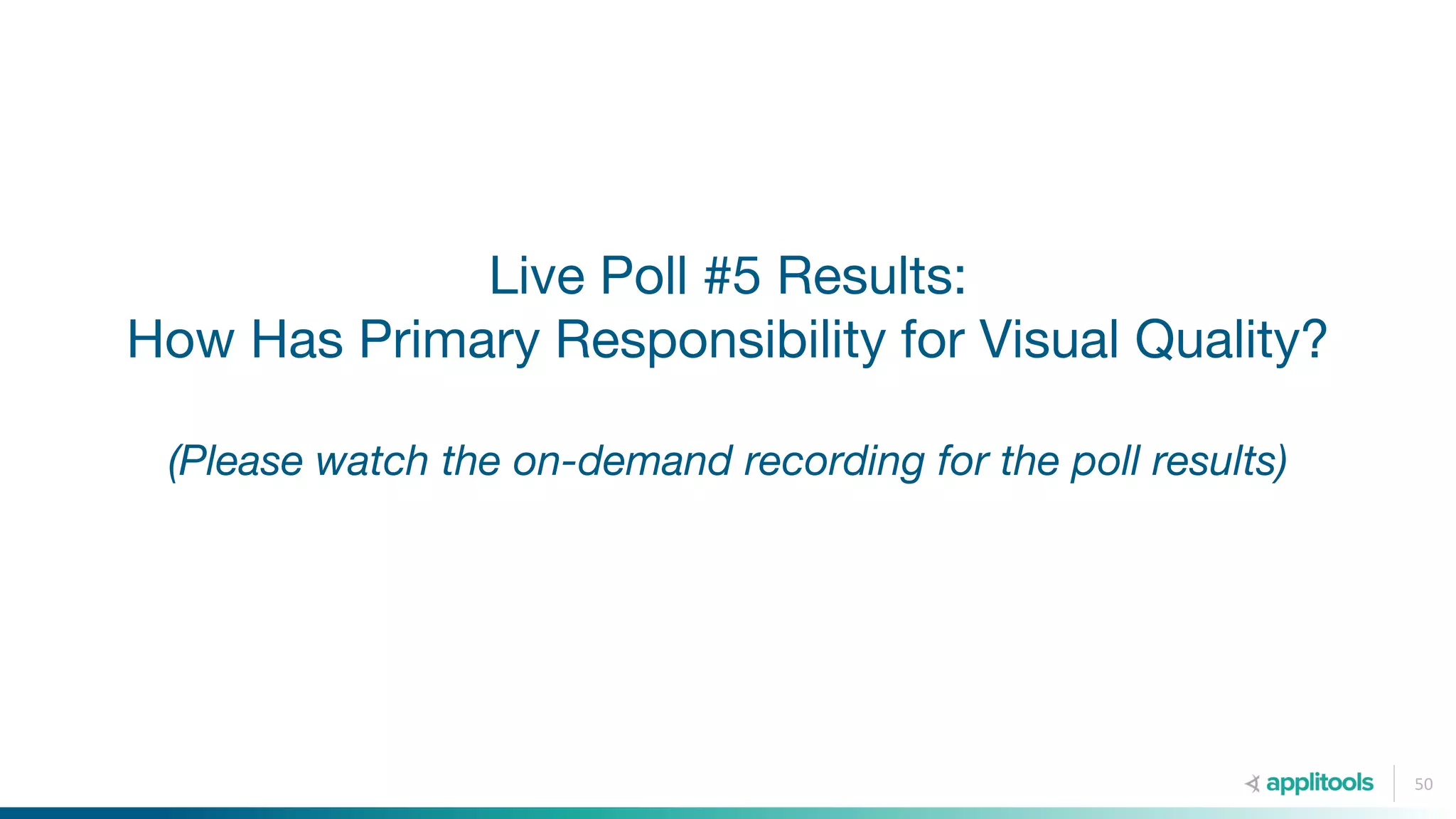 Live Poll #5 Results:
How Has Primary Responsibility for Visual Quality?

(Please watch the on-demand recording for the poll results)

applitools

50